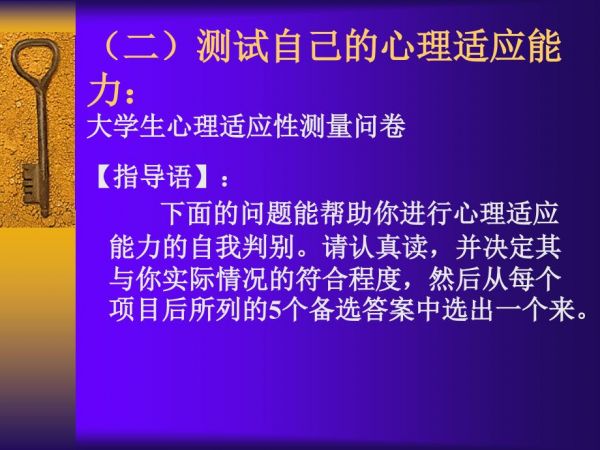 （二）测试自己的心理适应能力：

大学生心理适应性测量问卷

【指导语】：

下面的问题能帮助你进行心理适应能力的自我判别。请认真读，并决定其与你实际情况的符合程度，然后从每个项目后所列的5个备选答案中选出一个来。